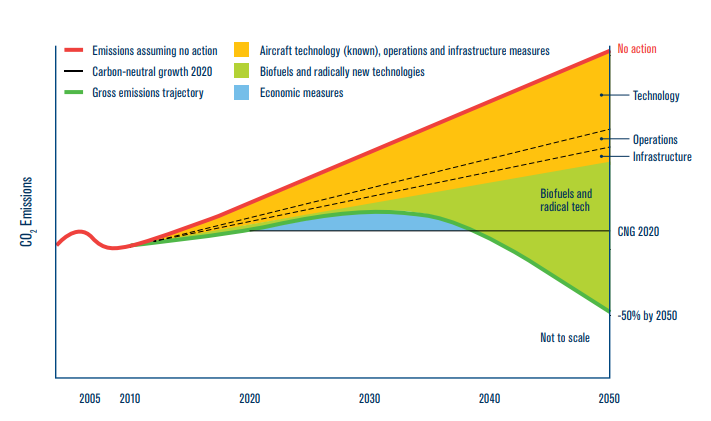 Emissions assuming no action
Carbon-neutral growth 2020
Gross emissions trajectory
Aircraft technology (known), operations and infrastructure measures
Biofuels and radically new technologies
Economic measures

No action
Technology
Operations
Infrastructure
Biofuels and radical tech
CNG 2020
-50% by 2050
Not to scale

$CO_2$ Emissions

2005
2010
2020
2030
2040
2050